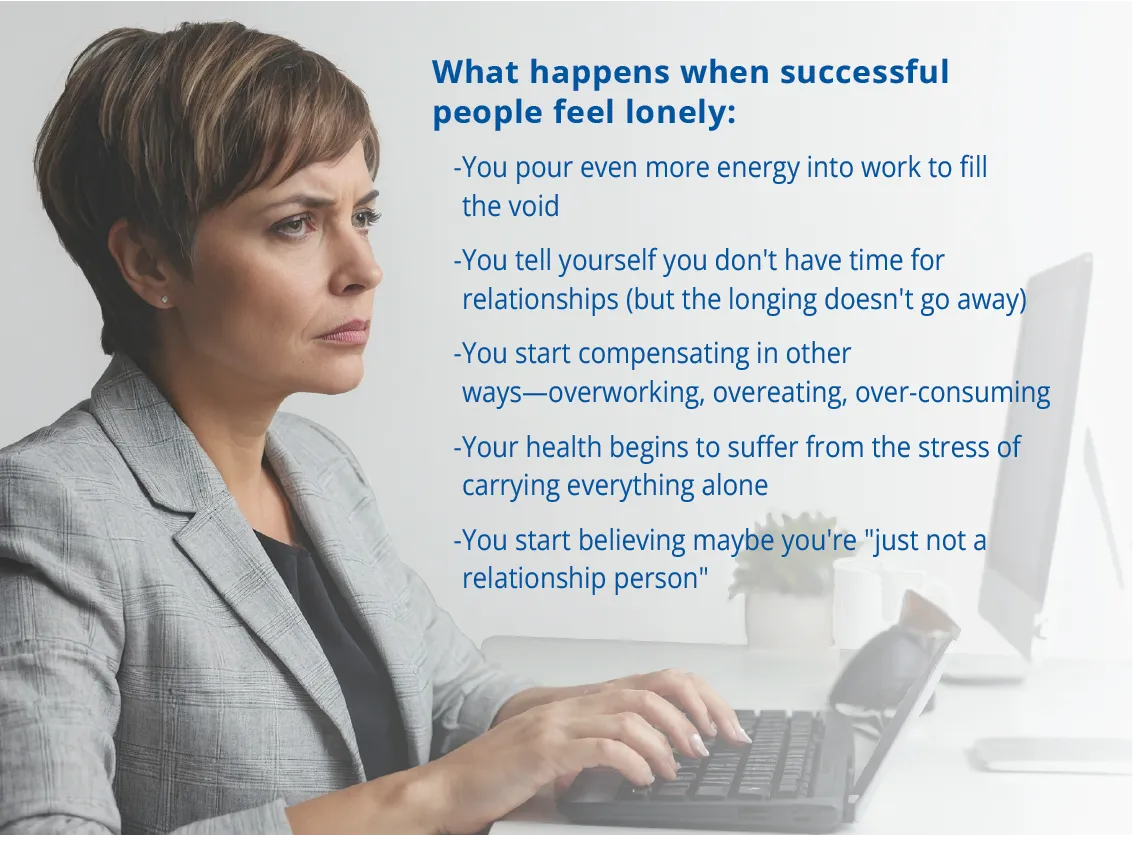 What happens when successful people feel lonely:

-You pour even more energy into work to fill the void

-You tell yourself you don't have time for relationships (but the longing doesn't go away)

-You start compensating in other ways—overworking, overeating, over-consuming

-Your health begins to suffer from the stress of carrying everything alone

-You start believing maybe you're "just not a relationship person"